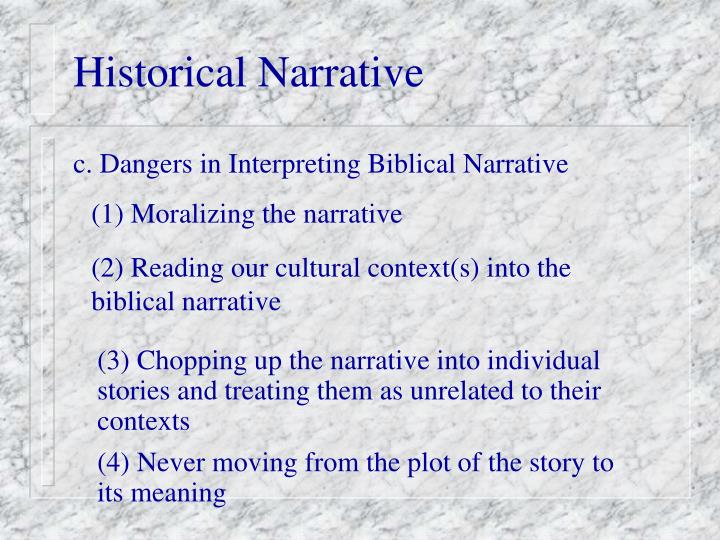 Historical Narrative

c. Dangers in Interpreting Biblical Narrative

(1) Moralizing the narrative

(2) Reading our cultural context(s) into the biblical narrative

(3) Chopping up the narrative into individual stories and treating them as unrelated to their contexts

(4) Never moving from the plot of the story to its meaning